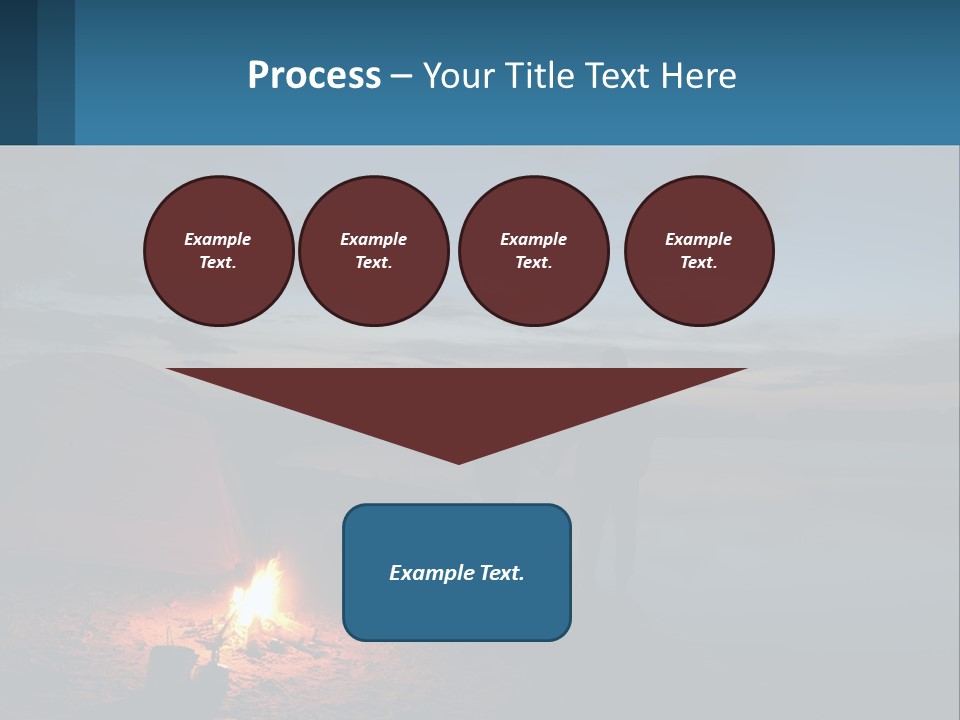 Process – Your Title Text Here

Example Text.

Example Text.

Example Text.

Example Text.

Example Text.